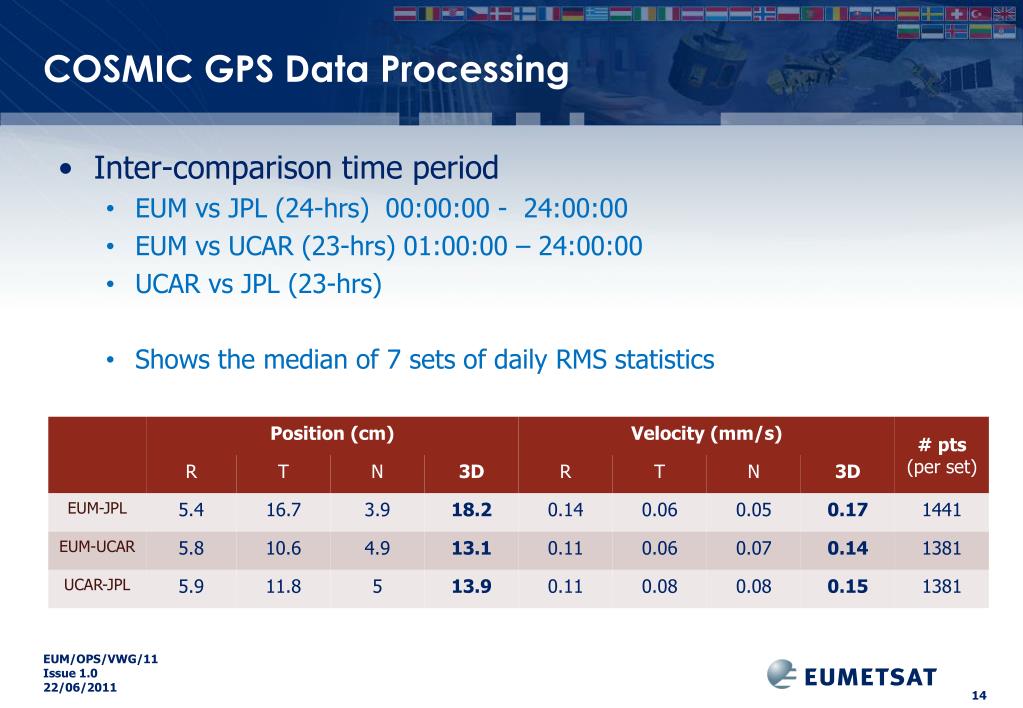 COSMIC GPS Data Processing

• Inter-comparison time period
• EUM vs JPL (24-hrs) 00:00:00 - 24:00:00
• EUM vs UCAR (23-hrs) 01:00:00 – 24:00:00
• UCAR vs JPL (23-hrs)

• Shows the median of 7 sets of daily RMS statistics

| | Position (cm) | | | | Velocity (mm/s) | | | | # pts (per set) |
|---|---|---|---|---|---|---|---|---|---|
| | R | T | N | 3D | R | T | N | 3D | |
| EUM-JPL | 5.4 | 16.7 | 3.9 | 18.2 | 0.14 | 0.06 | 0.05 | 0.17 | 1441 |
| EUM-UCAR | 5.8 | 10.6 | 4.9 | 13.1 | 0.11 | 0.06 | 0.07 | 0.14 | 1381 |
| UCAR-JPL | 5.9 | 11.8 | 5 | 13.9 | 0.11 | 0.08 | 0.08 | 0.15 | 1381 |

EUM/OPS/VWG/11
Issue 1.0
22/06/2011

EUMETSAT

14